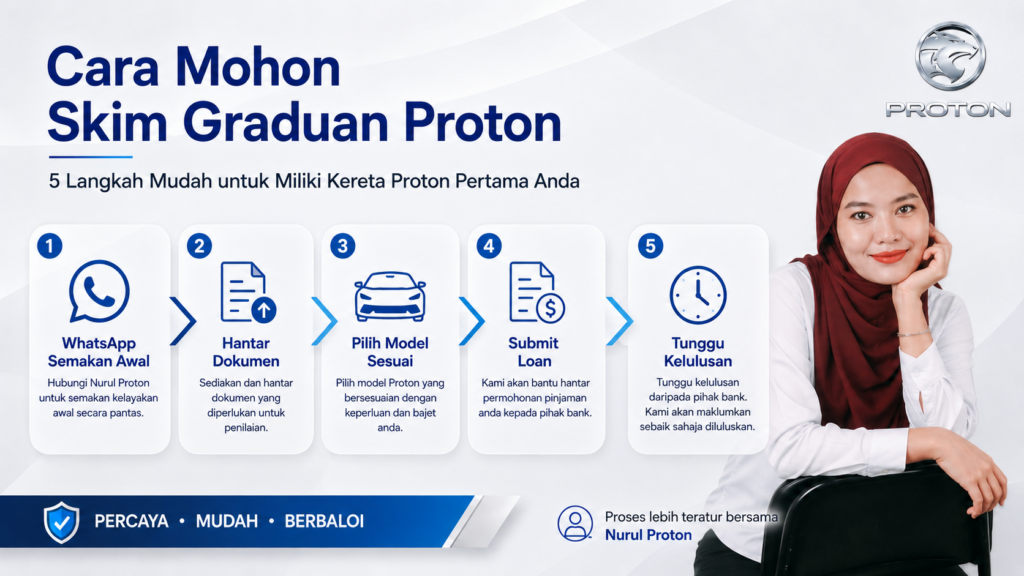 Cara Mohon Skim Graduan Proton

PROTON

5 Langkah Mudah untuk Miliki Kereta Proton Pertama Anda

1
WhatsApp Semakan Awal
Hubungi Nurul Proton untuk semakan kelayakan awal secara pantas.

2
Hantar Dokumen
Sediakan dan hantar dokumen yang diperlukan untuk penilaian.

3
Pilih Model Sesuai
Pilih model Proton yang bersesuaian dengan keperluan dan bajet anda.

4
Submit Loan
Kami akan bantu hantar permohonan pinjaman anda kepada pihak bank.

5
Tunggu Kelulusan
Tunggu kelulusan daripada pihak bank. Kami akan maklumkan sebaik sahaja diluluskan.

PERCAYA • MUDAH • BERBALOI

Proses lebih teratur bersama Nurul Proton